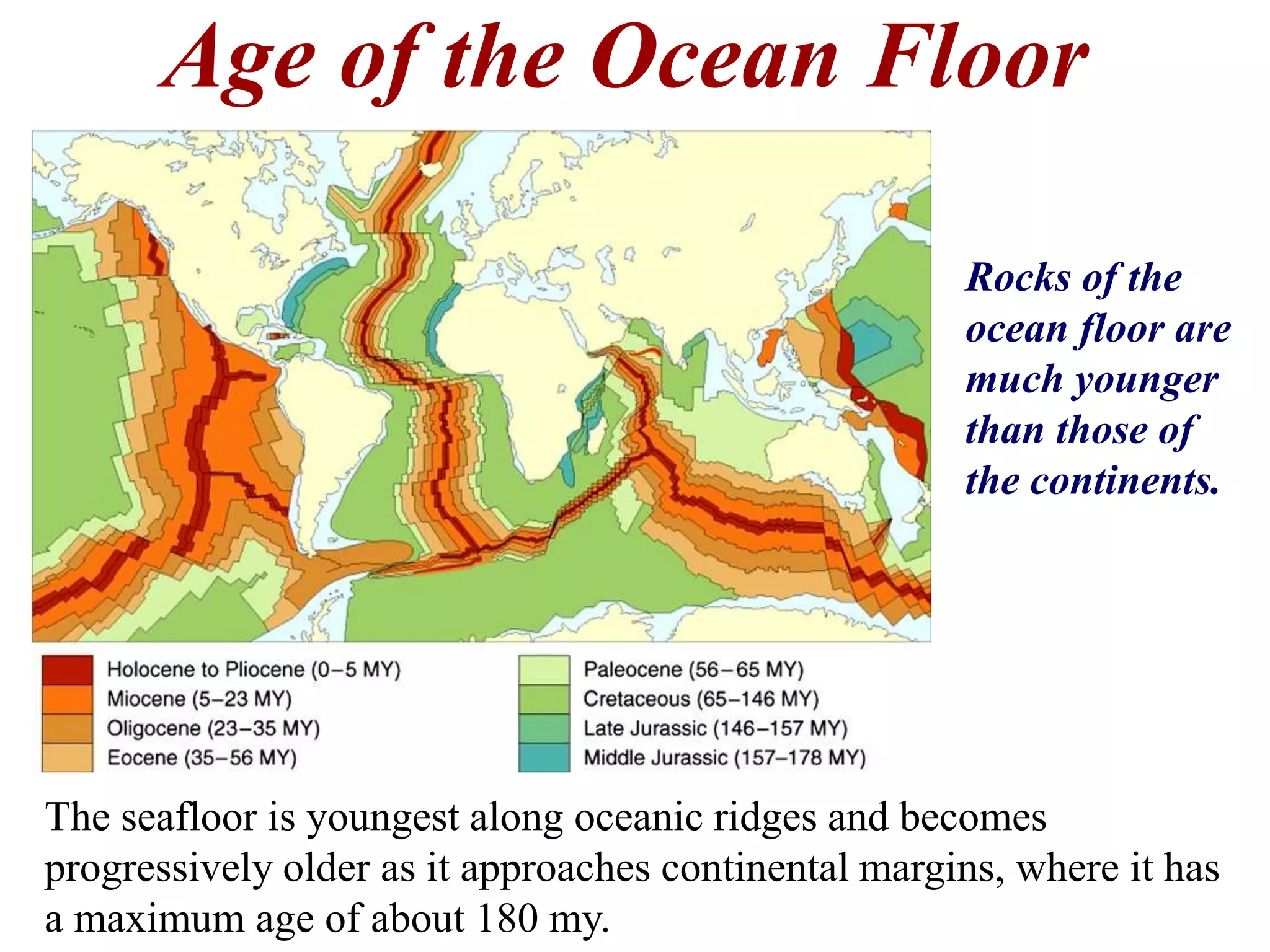 Age of the Ocean Floor

Rocks of the ocean floor are much younger than those of the continents.

Holocene to Pliocene (0–5 MY)
Miocene (5–23 MY)
Oligocene (23–35 MY)
Eocene (35–56 MY)

Paleocene (56–65 MY)
Cretaceous (65–146 MY)
Late Jurassic (146–157 MY)
Middle Jurassic (157–178 MY)

The seafloor is youngest along oceanic ridges and becomes progressively older as it approaches continental margins, where it has a maximum age of about 180 my.